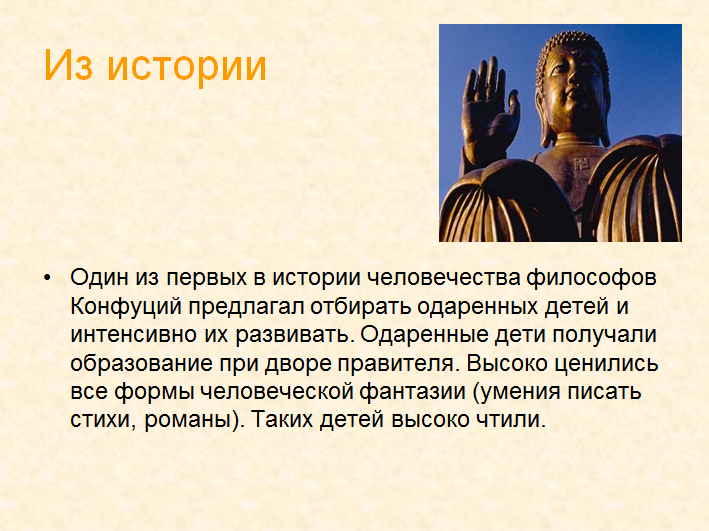 Из истории

• Один из первых в истории человечества философов Конфуций предлагал отбирать одаренных детей и интенсивно их развивать. Одаренные дети получали образование при дворе правителя. Высоко ценились все формы человеческой фантазии (умения писать стихи, романы). Таких детей высоко чтили.